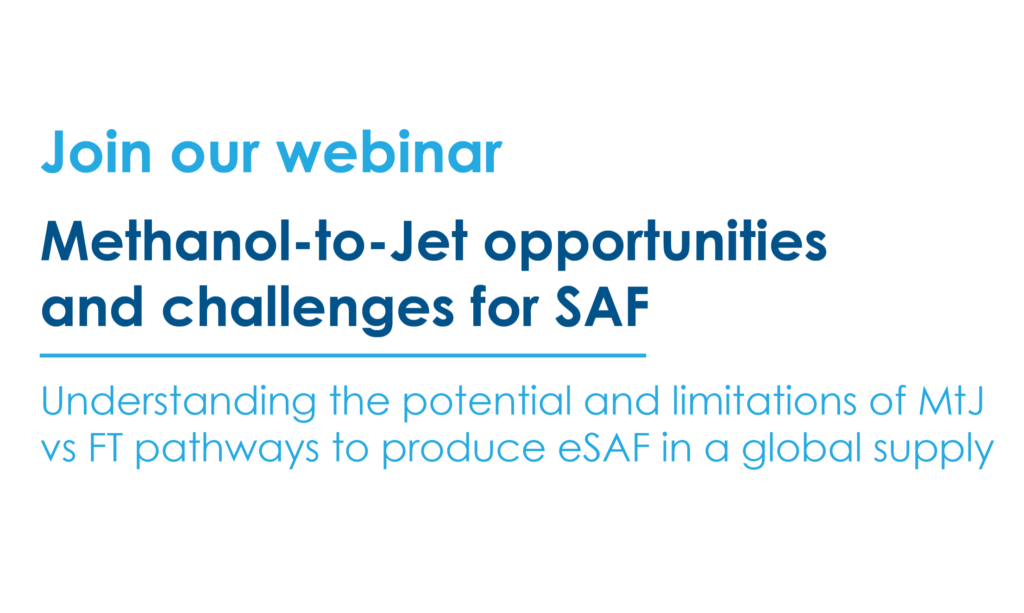 Join our webinar

Methanol-to-Jet opportunities and challenges for SAF

Understanding the potential and limitations of MtJ vs FT pathways to produce eSAF in a global supply